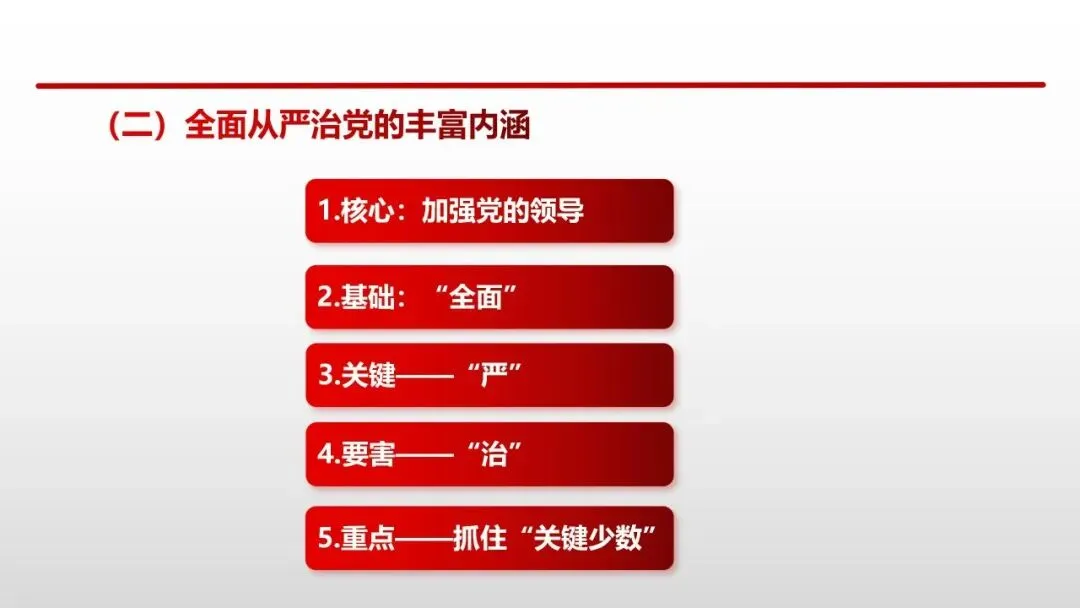 （二）全面从严治党的丰富内涵

1.核心：加强党的领导

2.基础：“全面”

3.关键——“严”

4.要害——“治”

5.重点——抓住“关键少数”